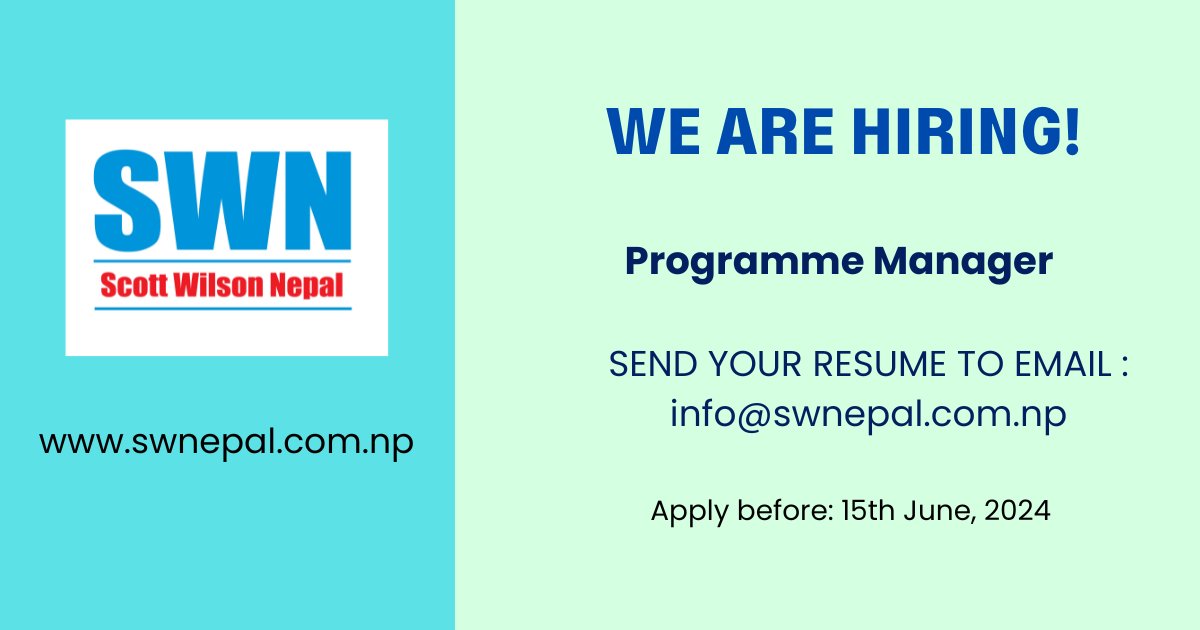 SWN
Scott Wilson Nepal

www.swnepal.com.np

WE ARE HIRING!

Programme Manager

SEND YOUR RESUME TO EMAIL : info@swnepal.com.np

Apply before: 15th June, 2024